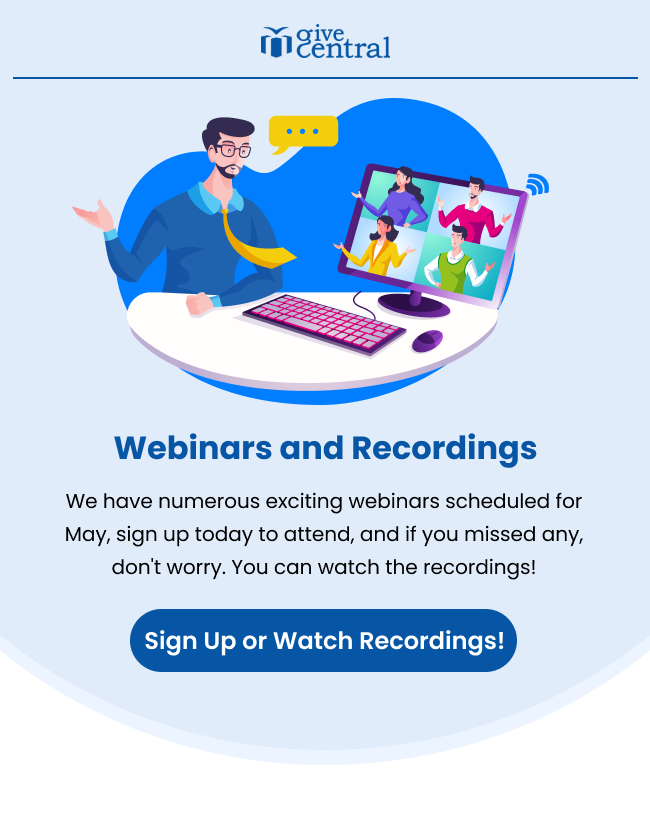 give central

Webinars and Recordings

We have numerous exciting webinars scheduled for May, sign up today to attend, and if you missed any, don't worry. You can watch the recordings!

Sign Up or Watch Recordings!